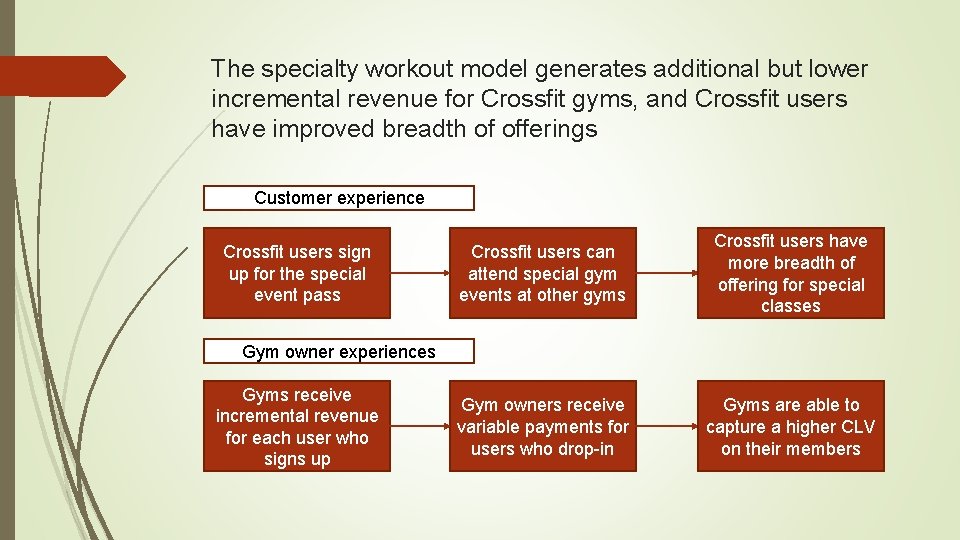 The specialty workout model generates additional but lower incremental revenue for Crossfit gyms, and Crossfit users have improved breadth of offerings

Customer experience

Crossfit users sign up for the special event pass

Crossfit users can attend special gym events at other gyms

Crossfit users have more breadth of offering for special classes

Gym owner experiences

Gyms receive incremental revenue for each user who signs up

Gym owners receive variable payments for users who drop-in

Gyms are able to capture a higher CLV on their members